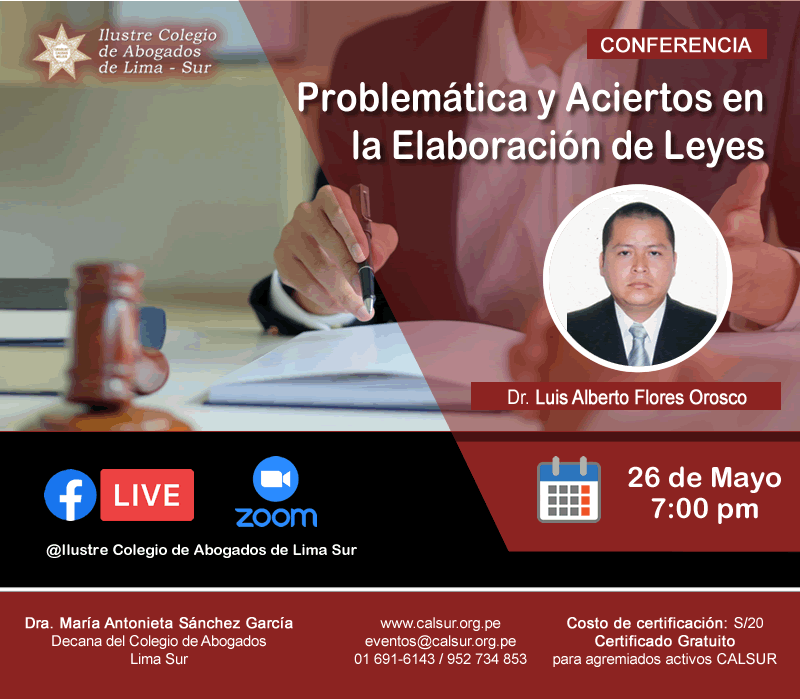 Ilustre Colegio de Abogados de Lima - Sur

CONFERENCIA

Problemática y Aciertos en la Elaboración de Leyes

Dr. Luis Alberto Flores Orosco

LIVE

zoom

@Ilustre Colegio de Abogados de Lima Sur

26 de Mayo
7:00 pm

Dra. María Antonieta Sánchez García
Decana del Colegio de Abogados
Lima Sur

www.calsur.org.pe
eventos@calsur.org.pe
01 691-6143 / 952 734 853

Costo de certificación: S/20
Certificado Gratuito
para agremiados activos CALSUR